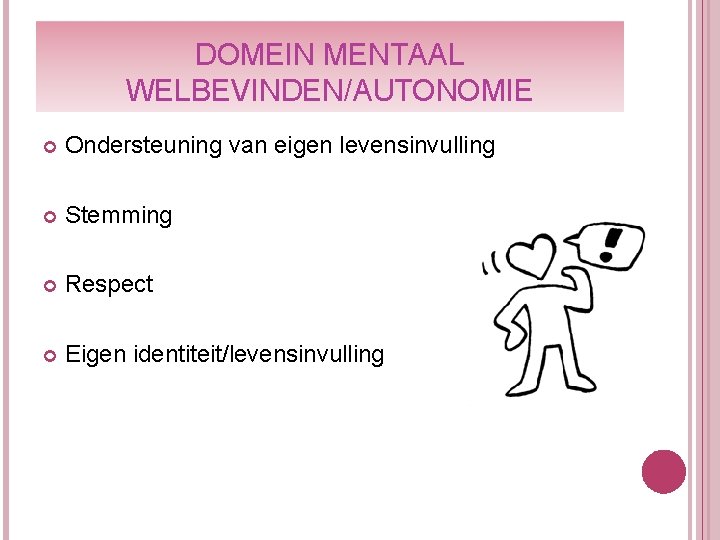 DOMEIN MENTAAL WELBEVINDEN/AUTONOMIE

Ondersteuning van eigen levensinvulling

Stemming

Respect

Eigen identiteit/levensinvulling

!